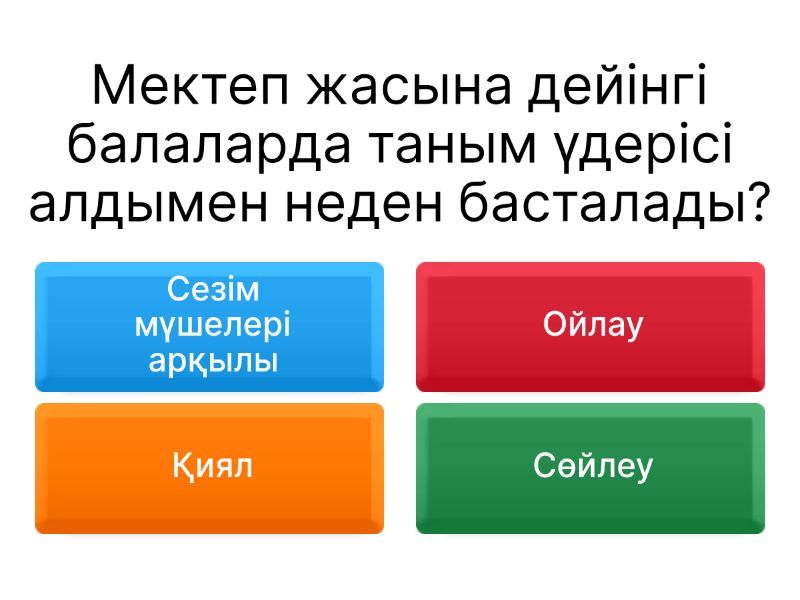 Мектеп жасына дейінгі балаларда таным үдерісі алдымен неден басталады?

Сезім мүшелері арқылы

Ойлау

Қиял

Сөйлеу